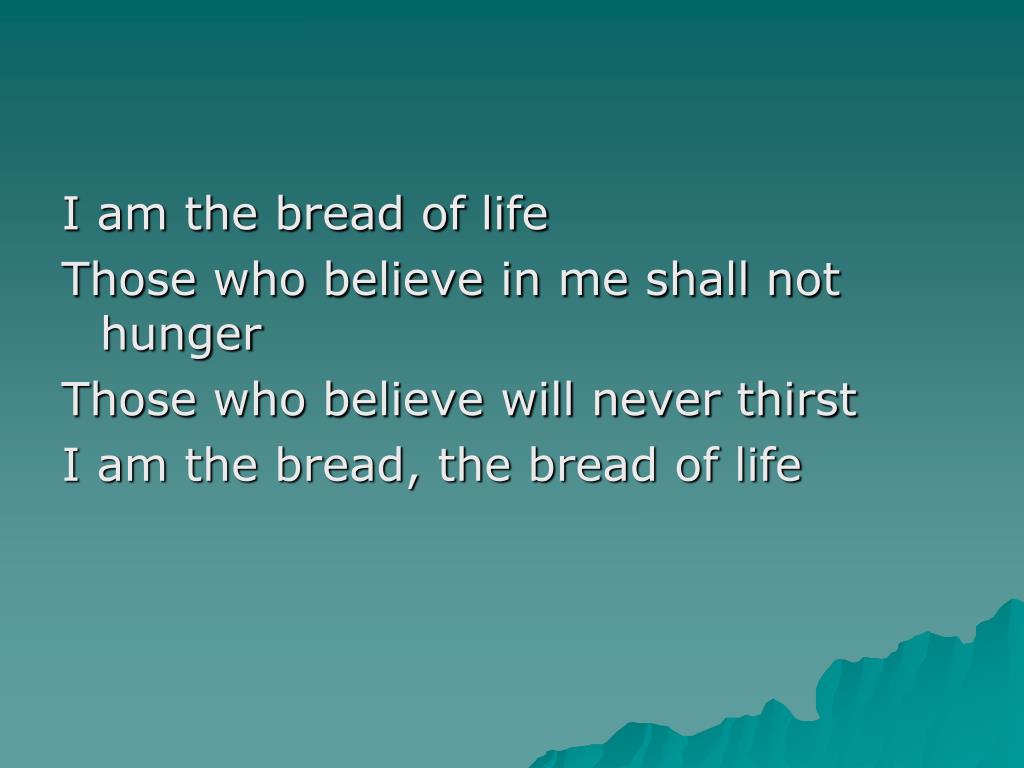 I am the bread of life

Those who believe in me shall not hunger

Those who believe will never thirst

I am the bread, the bread of life